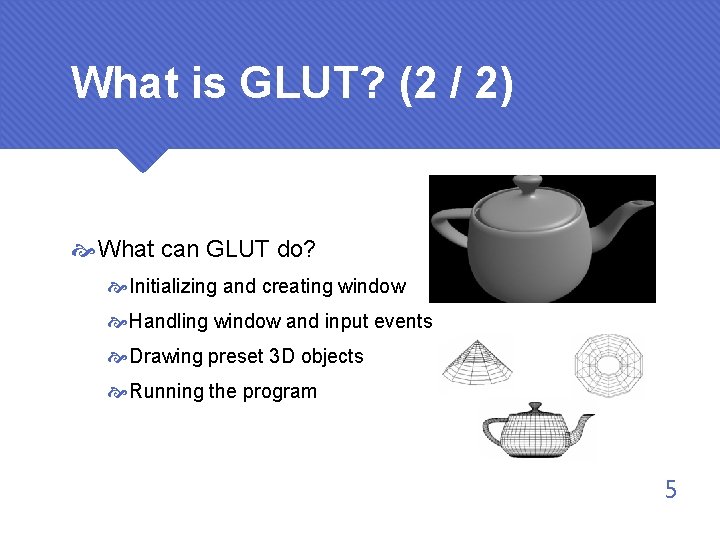 What is GLUT? (2 / 2)

What can GLUT do?

Initializing and creating window

Handling window and input events

Drawing preset 3D objects

Running the program

5